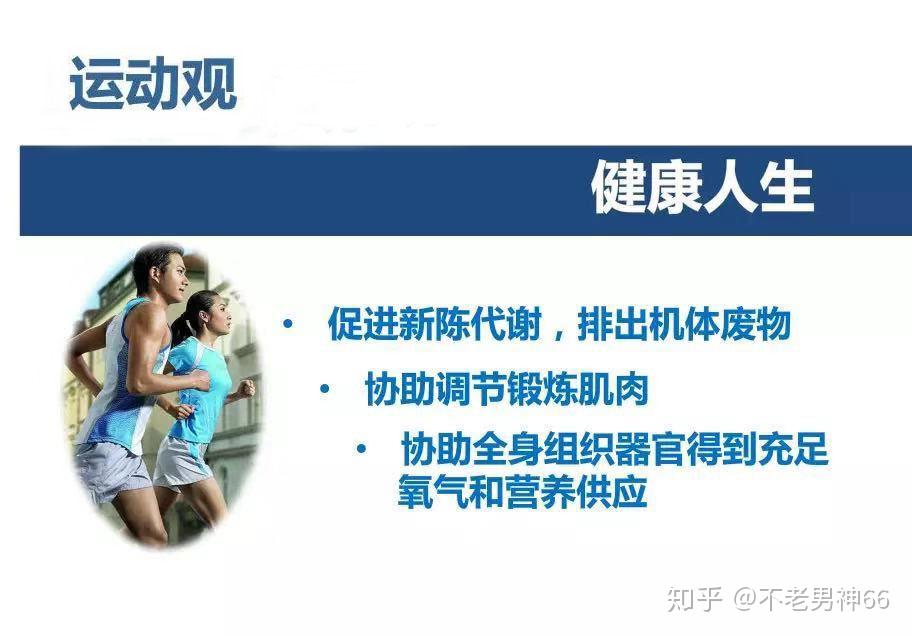 运动观

健康人生

• 促进新陈代谢，排出机体废物

• 协助调节锻炼肌肉

• 协助全身组织器官得到充足氧气和营养供应

知乎 @不老男神66